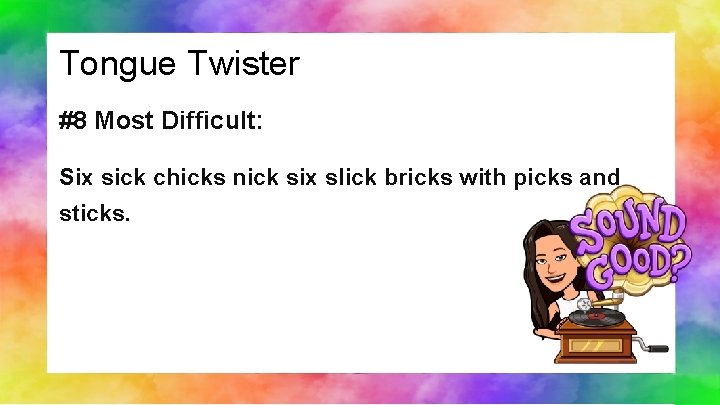 Tongue Twister

#8 Most Difficult:

Six sick chicks nick six slick bricks with picks and sticks.

SOUND GOOD?